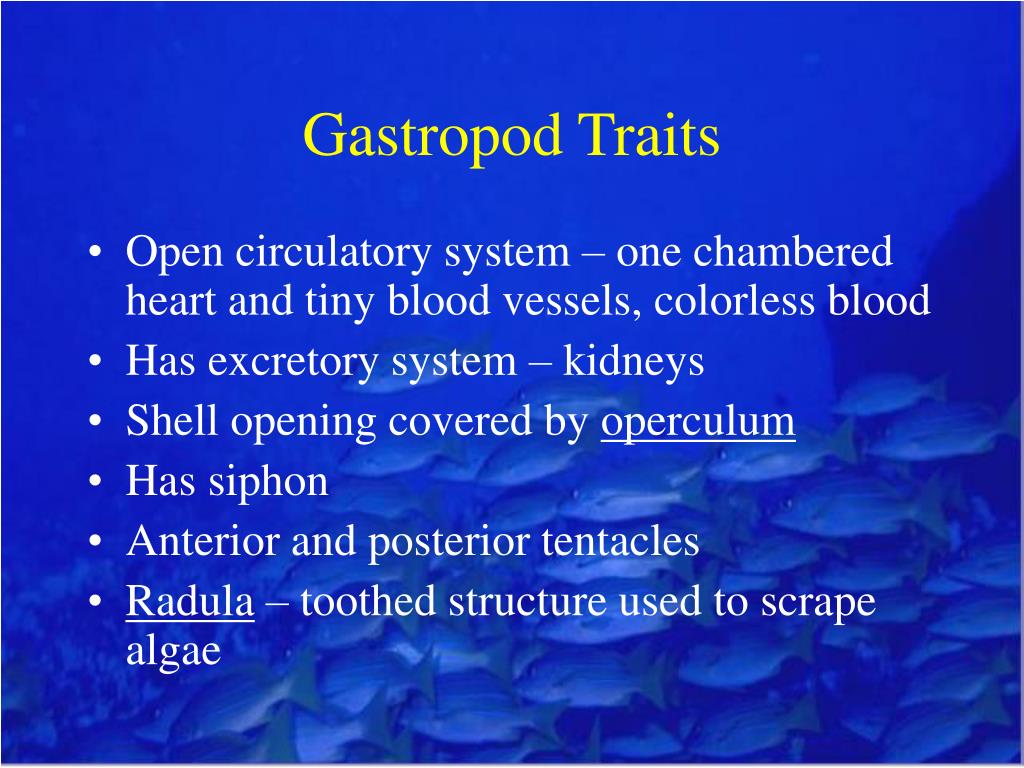 Gastropod Traits

• Open circulatory system – one chambered heart and tiny blood vessels, colorless blood
• Has excretory system – kidneys
• Shell opening covered by operculum
• Has siphon
• Anterior and posterior tentacles
• Radula – toothed structure used to scrape algae